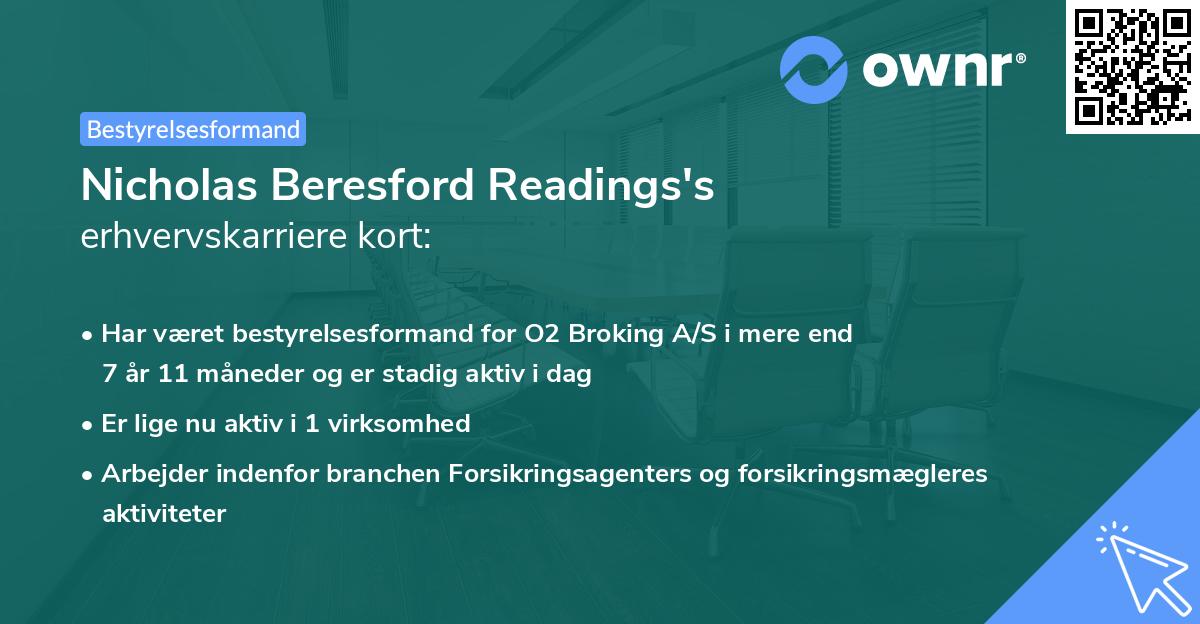 ownr®

Bestyrelsesformand

Nicholas Beresford Readings's
erhvervskarriere kort:

• Har været bestyrelsesformand for O2 Broking A/S i mere end 7 år 11 måneder og er stadig aktiv i dag

• Er lige nu aktiv i 1 virksomhed

• Arbejder indenfor branchen Forsikringsagenters og forsikringsmægleres aktiviteter